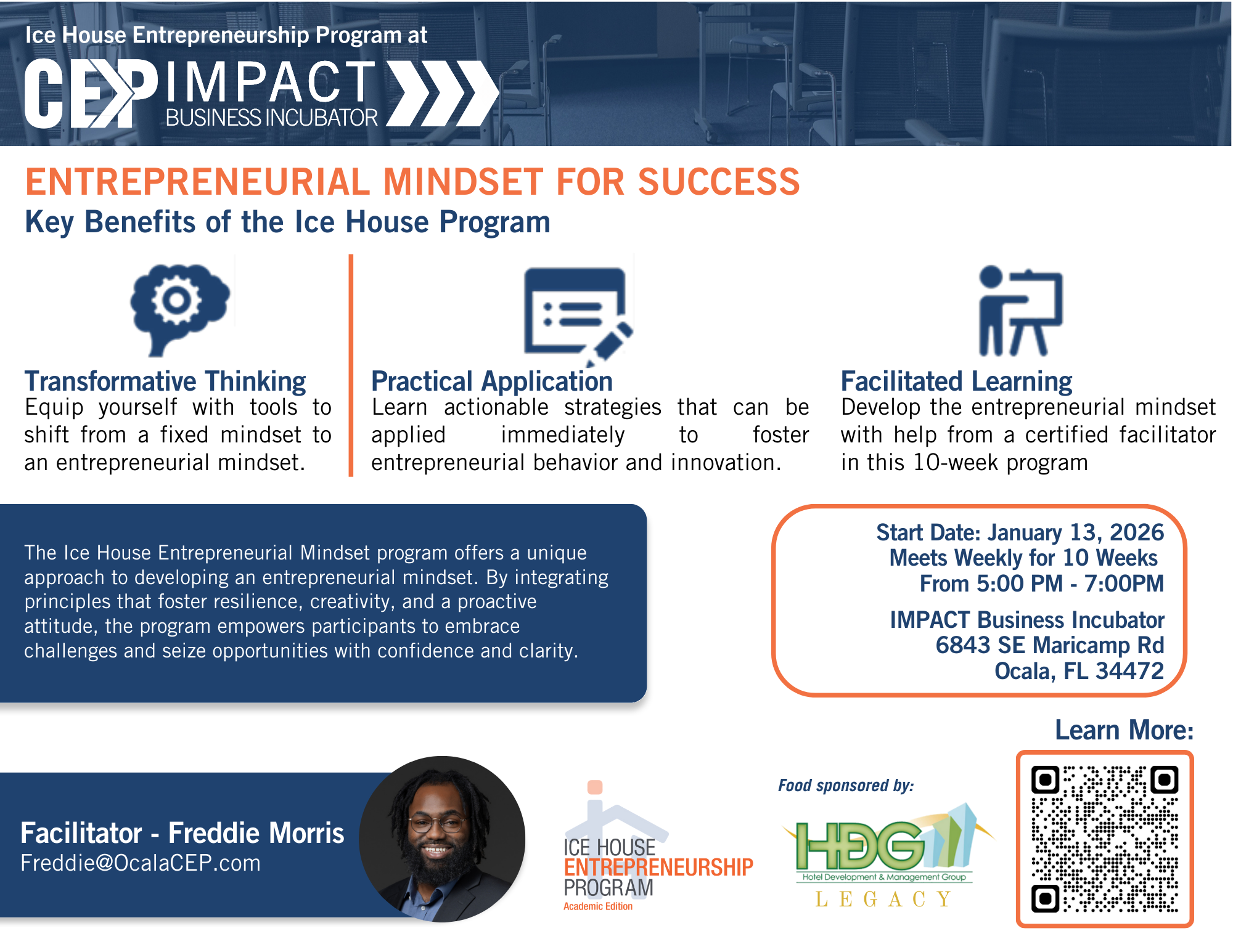 Ice House Entrepreneurship Program at

CEP IMPACT BUSINESS INCUBATOR

ENTREPRENEURIAL MINDSET FOR SUCCESS

Key Benefits of the Ice House Program

Transformative Thinking
Equip yourself with tools to shift from a fixed mindset to an entrepreneurial mindset.

Practical Application
Learn actionable strategies that can be applied immediately to foster entrepreneurial behavior and innovation.

Facilitated Learning
Develop the entrepreneurial mindset with help from a certified facilitator in this 10-week program

The Ice House Entrepreneurial Mindset program offers a unique approach to developing an entrepreneurial mindset. By integrating principles that foster resilience, creativity, and a proactive attitude, the program empowers participants to embrace challenges and seize opportunities with confidence and clarity.

Start Date: January 13, 2026
Meets Weekly for 10 Weeks
From 5:00 PM - 7:00PM

IMPACT Business Incubator
6843 SE Maricamp Rd
Ocala, FL 34472

Learn More:

Facilitator - Freddie Morris
Freddie@OcalaCEP.com

ICE HOUSE ENTREPRENEURSHIP PROGRAM
Academic Edition

Food sponsored by:

HDG
Hotel Development & Management Group
LEGACY